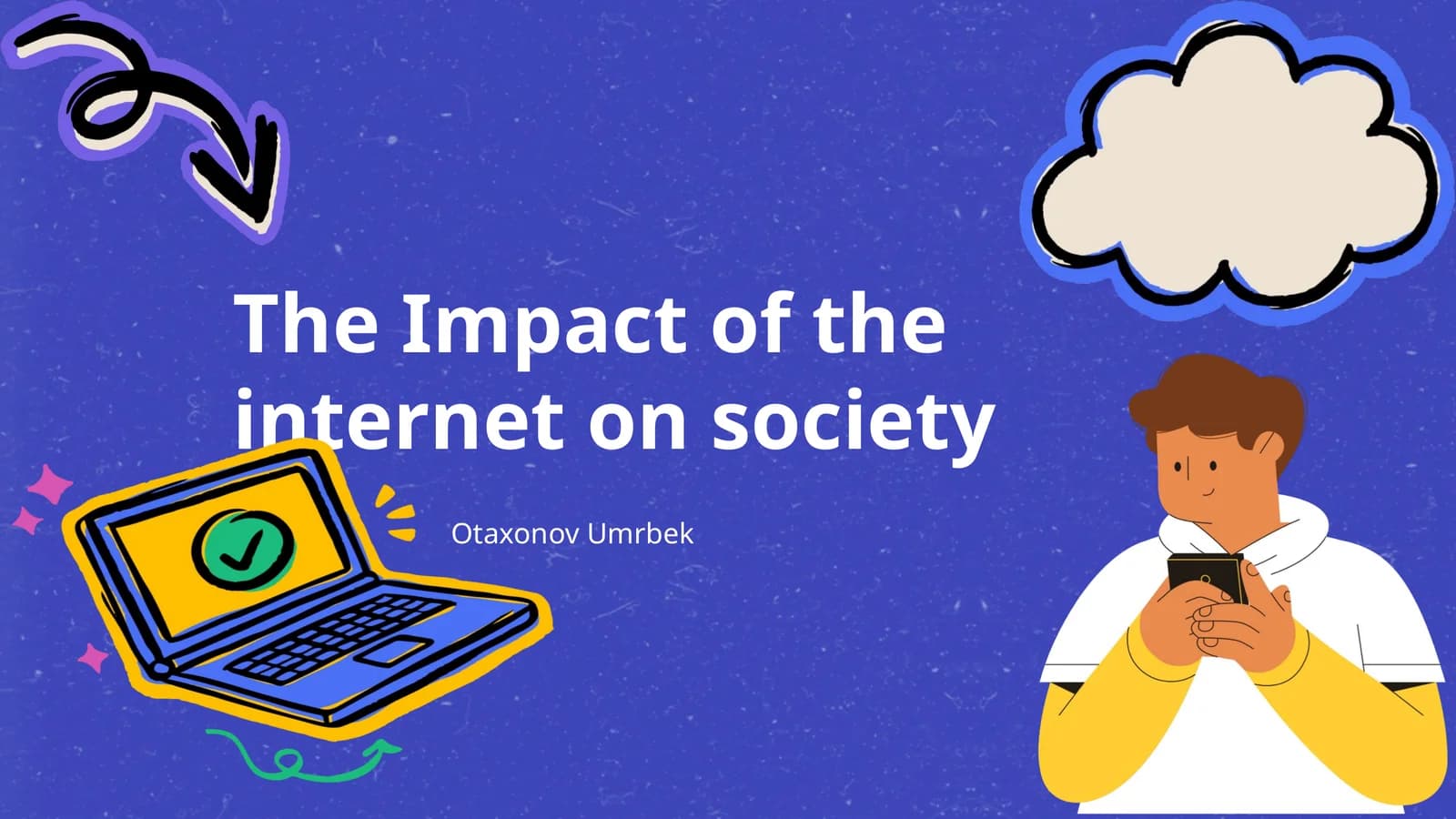 The Impact of the internet on society

Otaxonov Umrbek